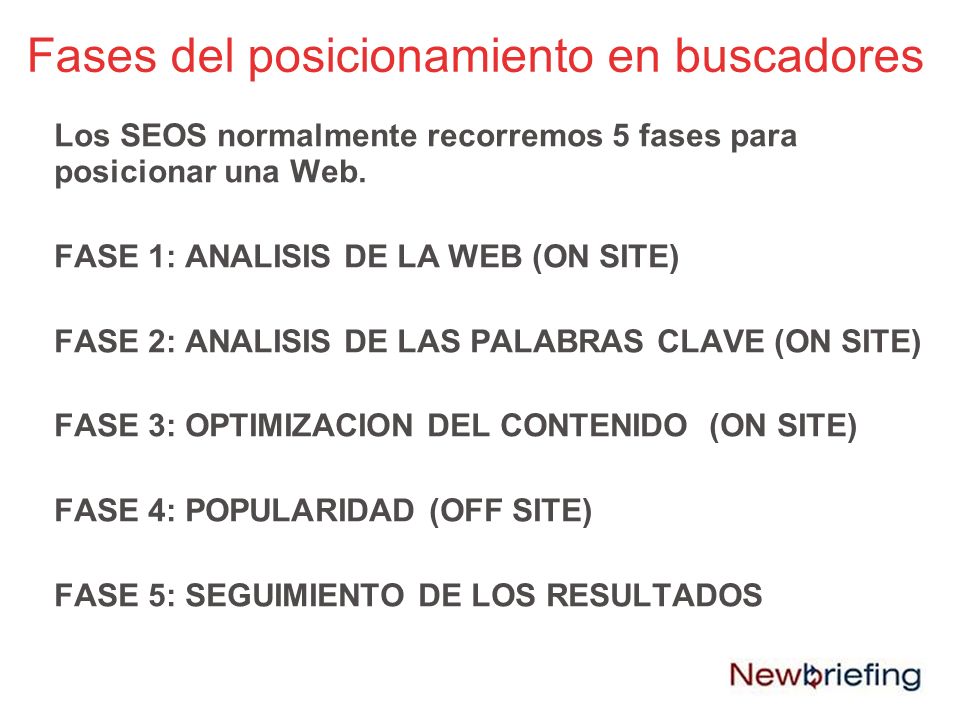 Fases del posicionamiento en buscadores

Los SEOS normalmente recorremos 5 fases para posicionar una Web.

FASE 1: ANALISIS DE LA WEB (ON SITE)

FASE 2: ANALISIS DE LAS PALABRAS CLAVE (ON SITE)

FASE 3: OPTIMIZACION DEL CONTENIDO (ON SITE)

FASE 4: POPULARIDAD (OFF SITE)

FASE 5: SEGUIMIENTO DE LOS RESULTADOS

Newbriefing